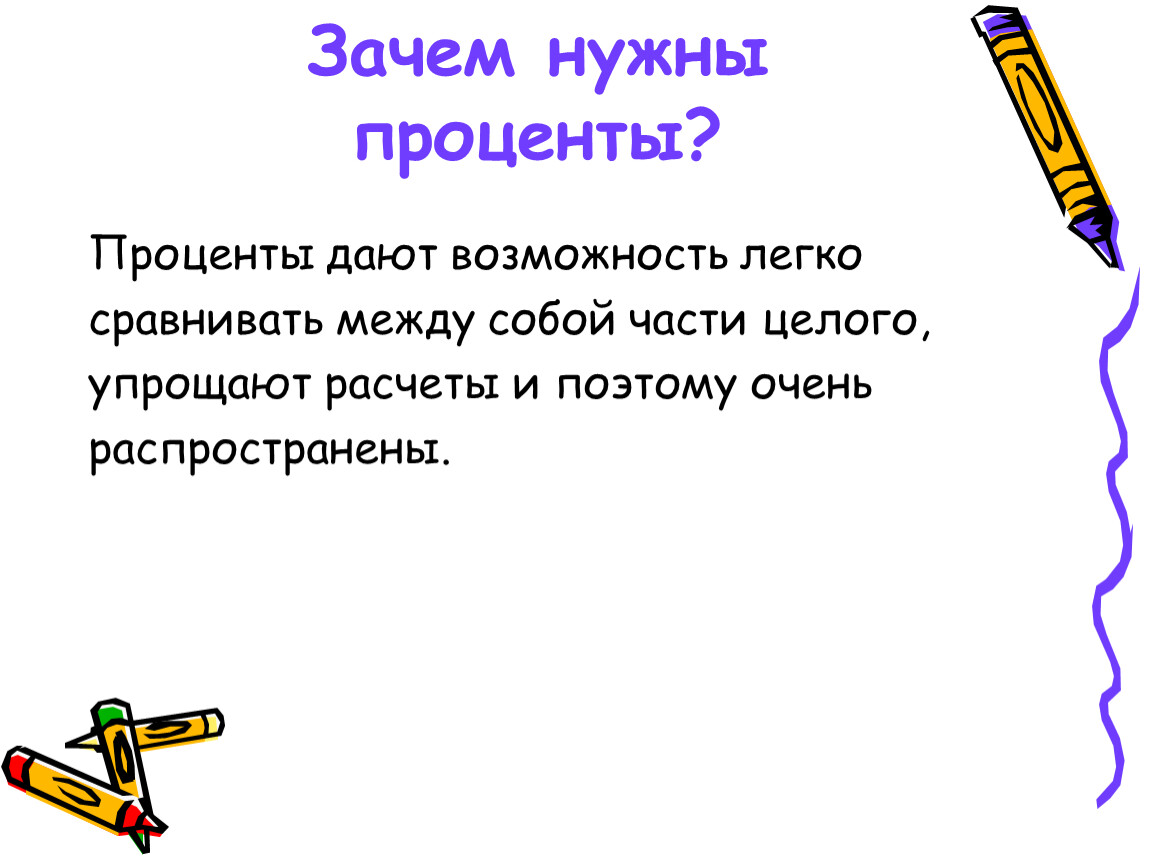 Зачем нужны проценты?

Проценты дают возможность легко сравнивать между собой части целого, упрощают расчеты и поэтому очень распространены.